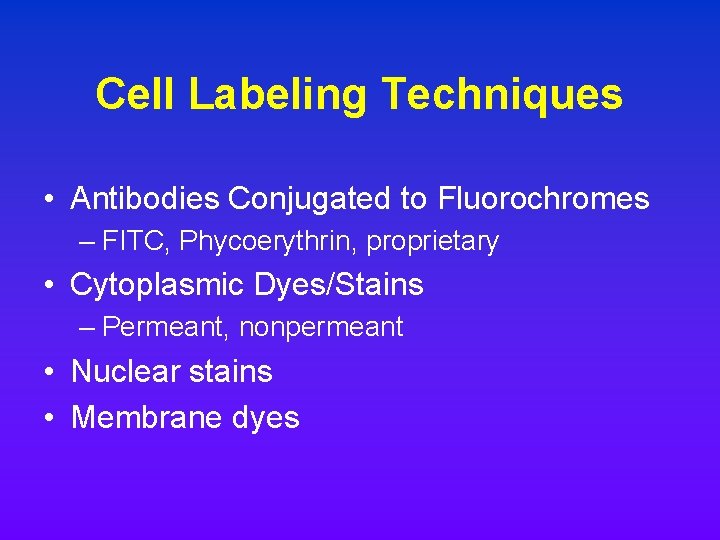 Cell Labeling Techniques

• Antibodies Conjugated to Fluorochromes
– FITC, Phycoerythrin, proprietary
• Cytoplasmic Dyes/Stains
– Permeant, nonpermeant
• Nuclear stains
• Membrane dyes